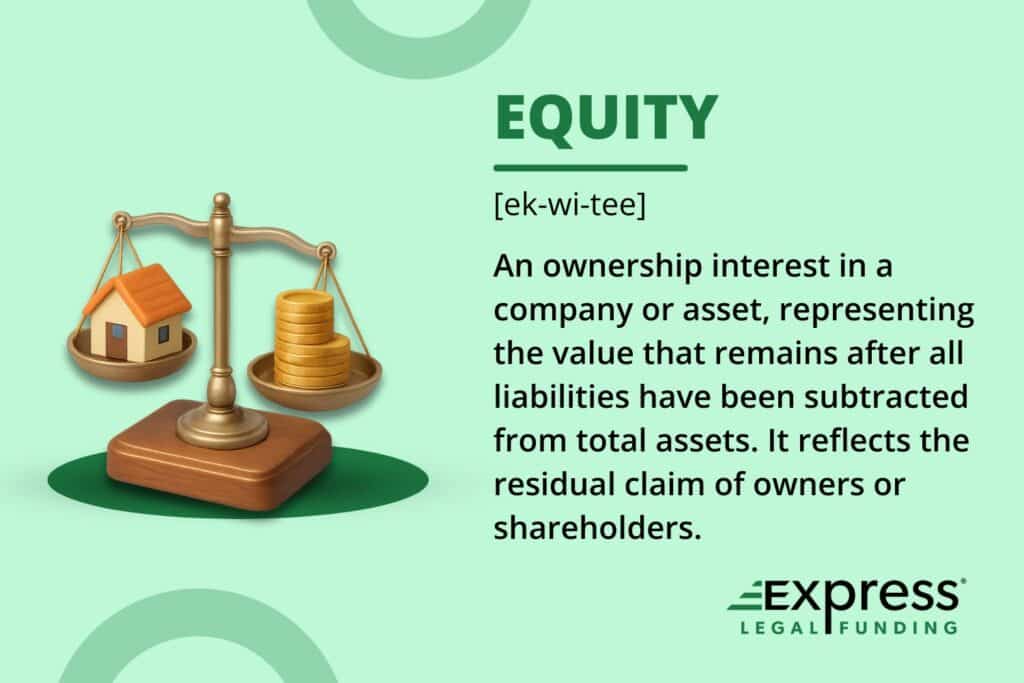 EQUITY

[ek-wi-tee]

An ownership interest in a company or asset, representing the value that remains after all liabilities have been subtracted from total assets. It reflects the residual claim of owners or shareholders.

express®
LEGAL FUNDING